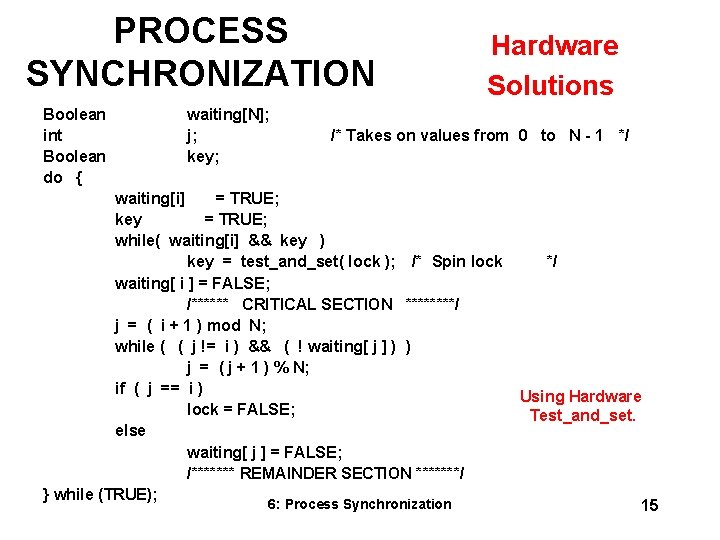 PROCESS SYNCHRONIZATION

Hardware Solutions

Boolean waiting[N];
int j; /* Takes on values from 0 to N - 1 */
Boolean key;
do {
waiting[i] = TRUE;
key = TRUE;
while( waiting[i] && key )
key = test_and_set( lock ); /* Spin lock */
waiting[ i ] = FALSE;
/****** CRITICAL SECTION ********/
j = ( i + 1 ) mod N;
while ( ( j != i ) && ( ! waiting[ j ] ) )
j = ( j + 1 ) % N;
if ( j == i )
lock = FALSE;
else
waiting[ j ] = FALSE;
/******* REMAINDER SECTION *******/
} while (TRUE);

Using Hardware Test_and_set.

6: Process Synchronization

15